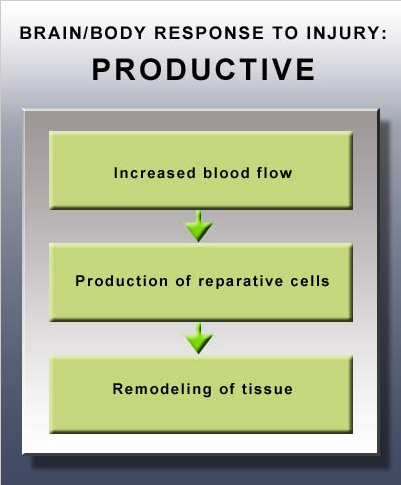 BRAIN/BODY RESPONSE TO INJURY:

PRODUCTIVE

Increased blood flow

Production of reparative cells

Remodeling of tissue